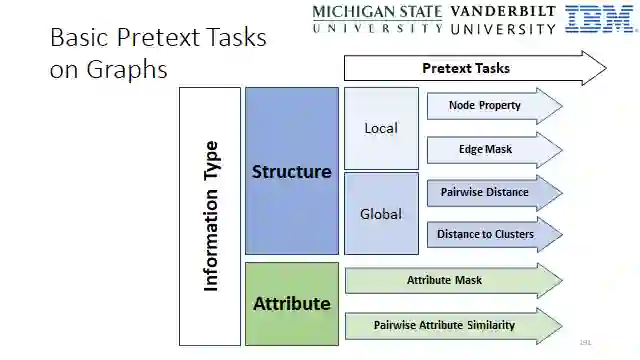 MICHIGAN STATE UNIVERSITY VANDERBILT UNIVERSITY IBM

Basic Pretext Tasks on Graphs

Pretext Tasks

Information Type

Structure

Local

Node Property

Edge Mask

Global

Pairwise Distance

Distance to Clusters

Attribute

Attribute Mask

Pairwise Attribute Similarity

191